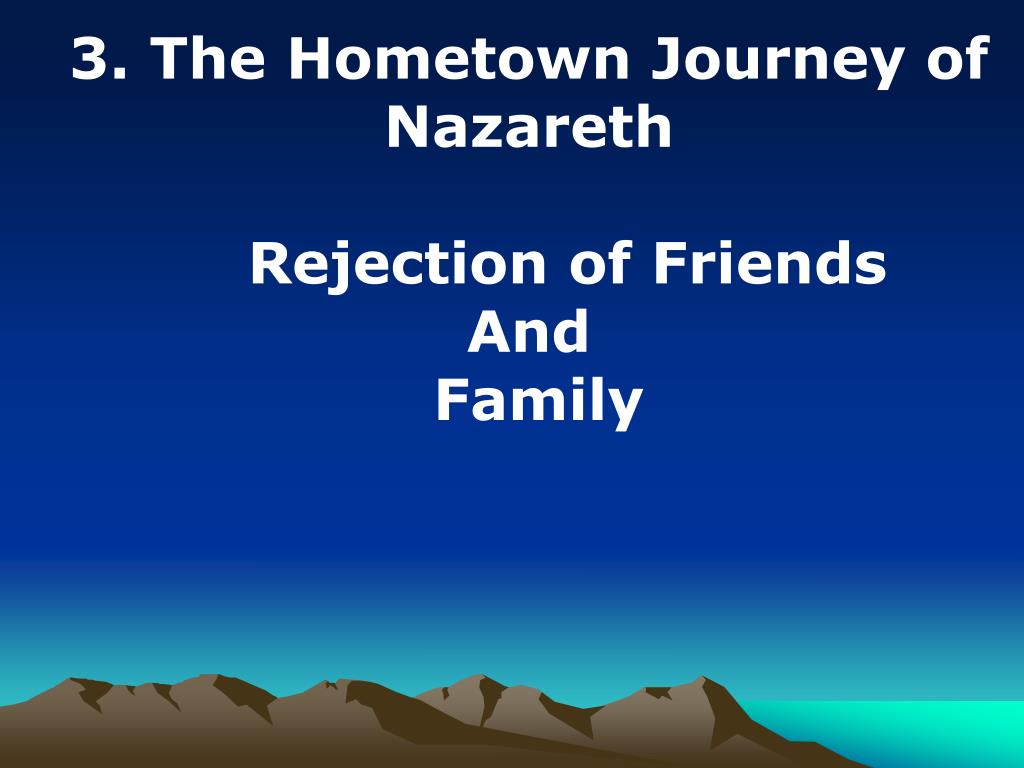 3. The Hometown Journey of Nazareth

Rejection of Friends
And
Family